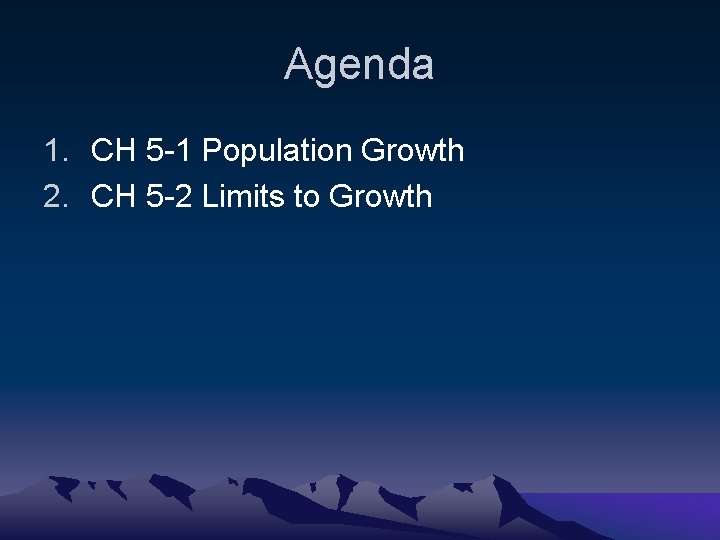 Agenda

1. CH 5-1 Population Growth
2. CH 5-2 Limits to Growth